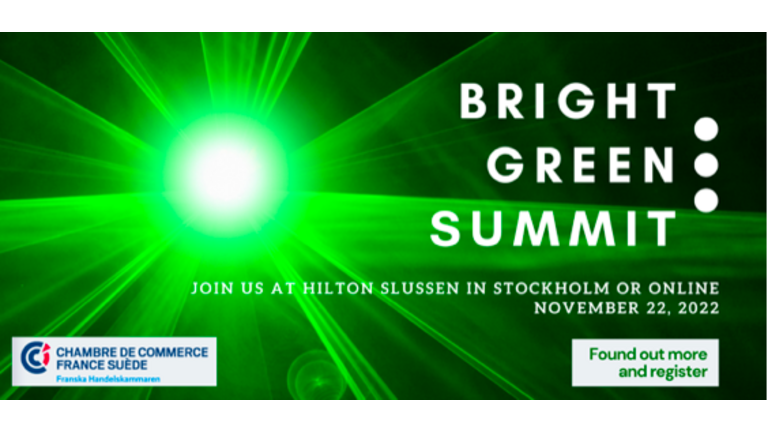 BRIGHT
GREEN
SUMMIT

JOIN US AT HILTON SLUSSEN IN STOCKHOLM OR ONLINE
NOVEMBER 22, 2022

CCI CHAMBRE DE COMMERCE FRANCE SUÈDE
Franska Handelskammaren

Found out more and register